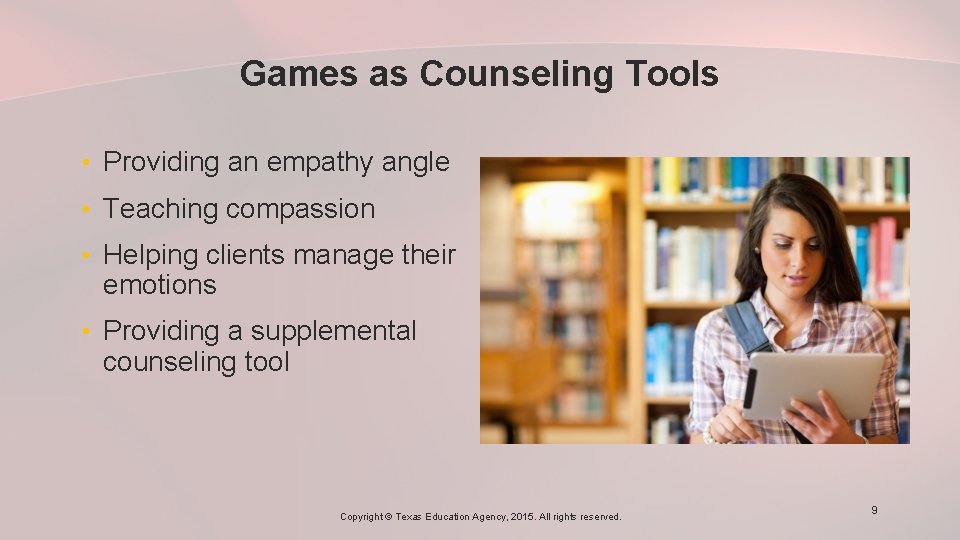 Games as Counseling Tools

• Providing an empathy angle
• Teaching compassion
• Helping clients manage their emotions
• Providing a supplemental counseling tool

Copyright © Texas Education Agency, 2015. All rights reserved.

9